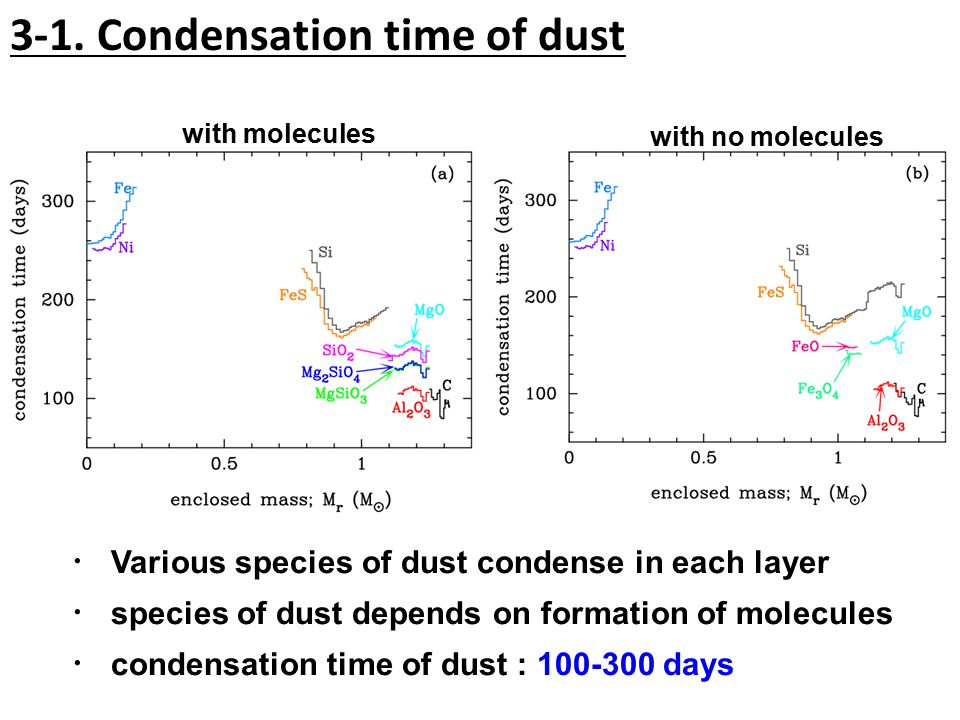 3-1. Condensation time of dust

with molecules

(a)

condensation time (days)

300

200

100

Fe

Ni

Si

FeS

MgO

$SiO_2$

$Mg_2SiO_4$

$MgSiO_3$

$Al_2O_3$

C

0

0.5

1

enclosed mass; $M_r$ ($M_\odot$)

with no molecules

(b)

condensation time (days)

300

200

100

Fe

Ni

Si

FeS

MgO

FeO

$Fe_3O_4$

$Al_2O_3$

C

0

0.5

1

enclosed mass; $M_r$ ($M_\odot$)

・ Various species of dust condense in each layer

・ species of dust depends on formation of molecules

・ condensation time of dust : 100-300 days